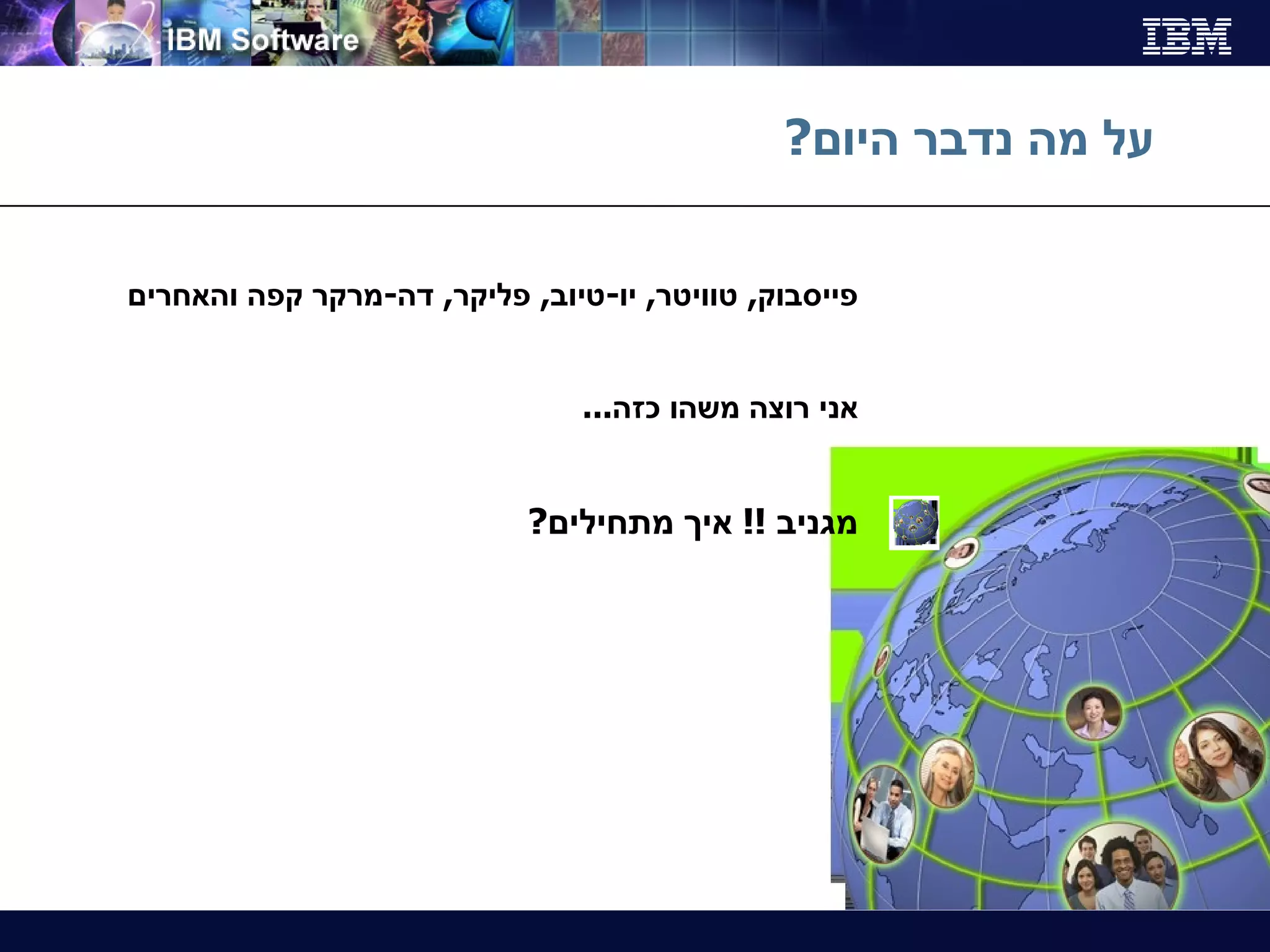 IBM Software

IBM

על מה נדבר היום?

פייסבוק, טוויטר, יו-טיוב, פליקר, דה-מרקר קפה והאחרים

אני רוצה משהו כזה...

מגניב !! איך מתחילים?